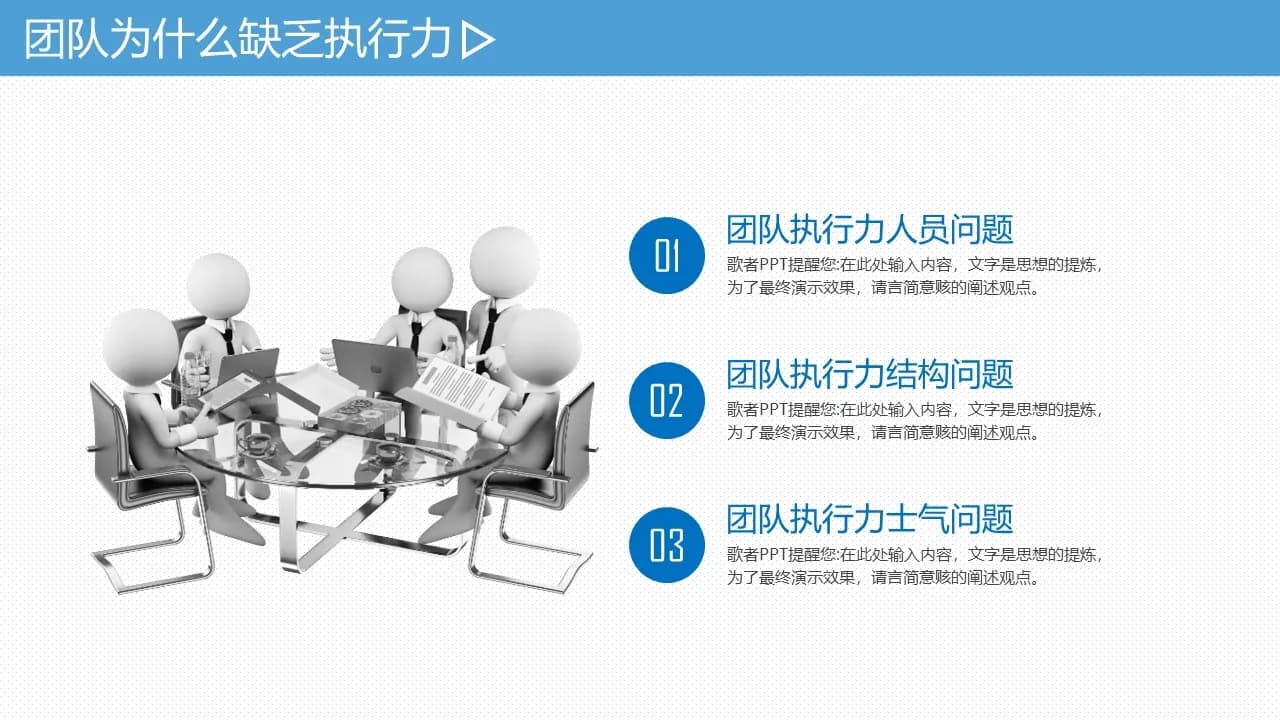 团队为什么缺乏执行力 ▷

01
团队执行力人员问题
歌者PPT提醒您:在此处输入内容，文字是思想的提炼，为了最终演示效果，请言简意赅的阐述观点。

02
团队执行力结构问题
歌者PPT提醒您:在此处输入内容，文字是思想的提炼，为了最终演示效果，请言简意赅的阐述观点。

03
团队执行力士气问题
歌者PPT提醒您:在此处输入内容，文字是思想的提炼，为了最终演示效果，请言简意赅的阐述观点。